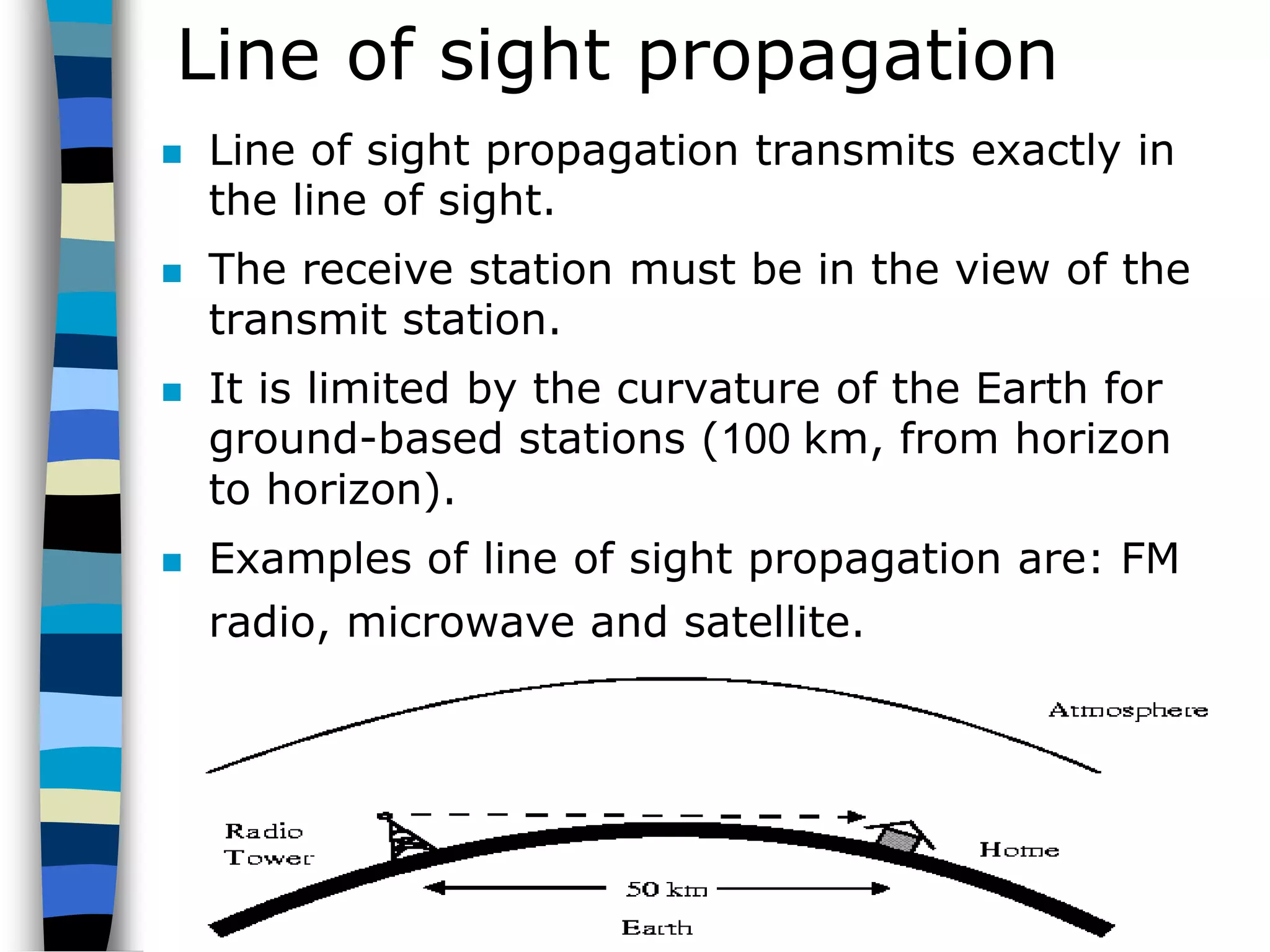 Line of sight propagation

• Line of sight propagation transmits exactly in the line of sight.

• The receive station must be in the view of the transmit station.

• It is limited by the curvature of the Earth for ground-based stations (100 km, from horizon to horizon).

• Examples of line of sight propagation are: FM radio, microwave and satellite.

Atmosphere

Radio Tower

Home

50 km

Earth